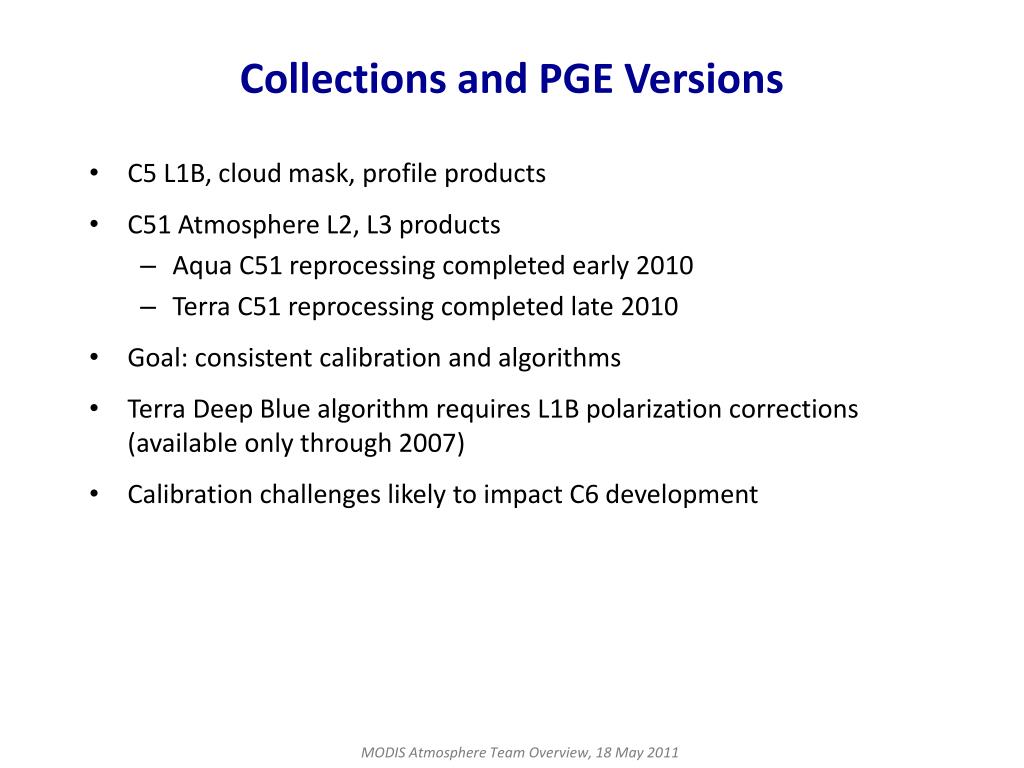 Collections and PGE Versions

• C5 L1B, cloud mask, profile products

• C51 Atmosphere L2, L3 products
– Aqua C51 reprocessing completed early 2010
– Terra C51 reprocessing completed late 2010

• Goal: consistent calibration and algorithms

• Terra Deep Blue algorithm requires L1B polarization corrections (available only through 2007)

• Calibration challenges likely to impact C6 development

MODIS Atmosphere Team Overview, 18 May 2011